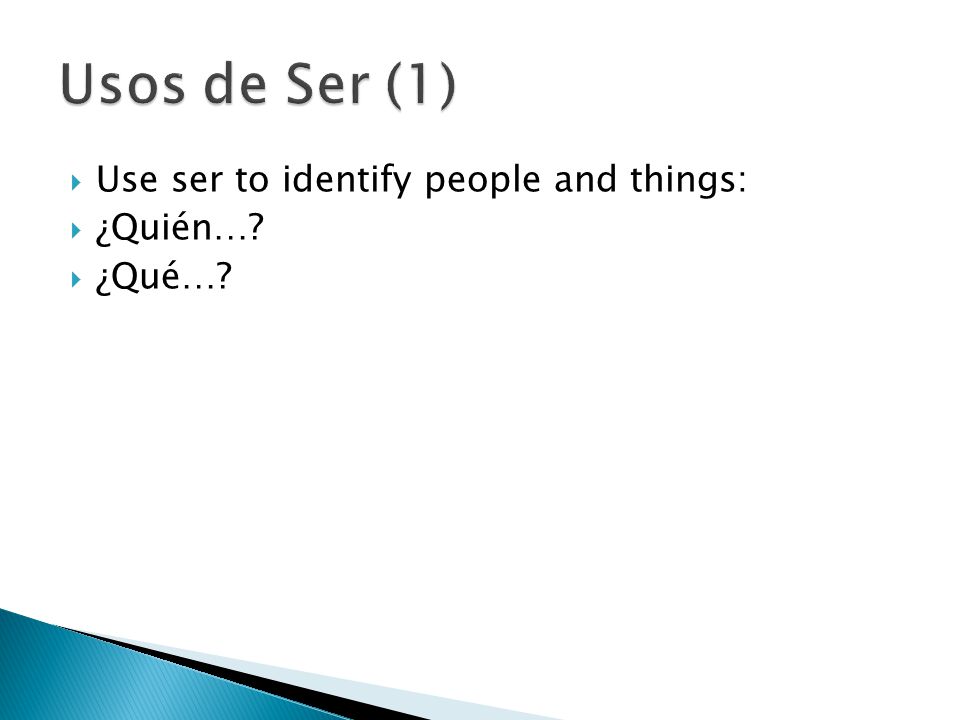 Usos de Ser (1)

Use ser to identify people and things:
¿Quién…?
¿Qué…?